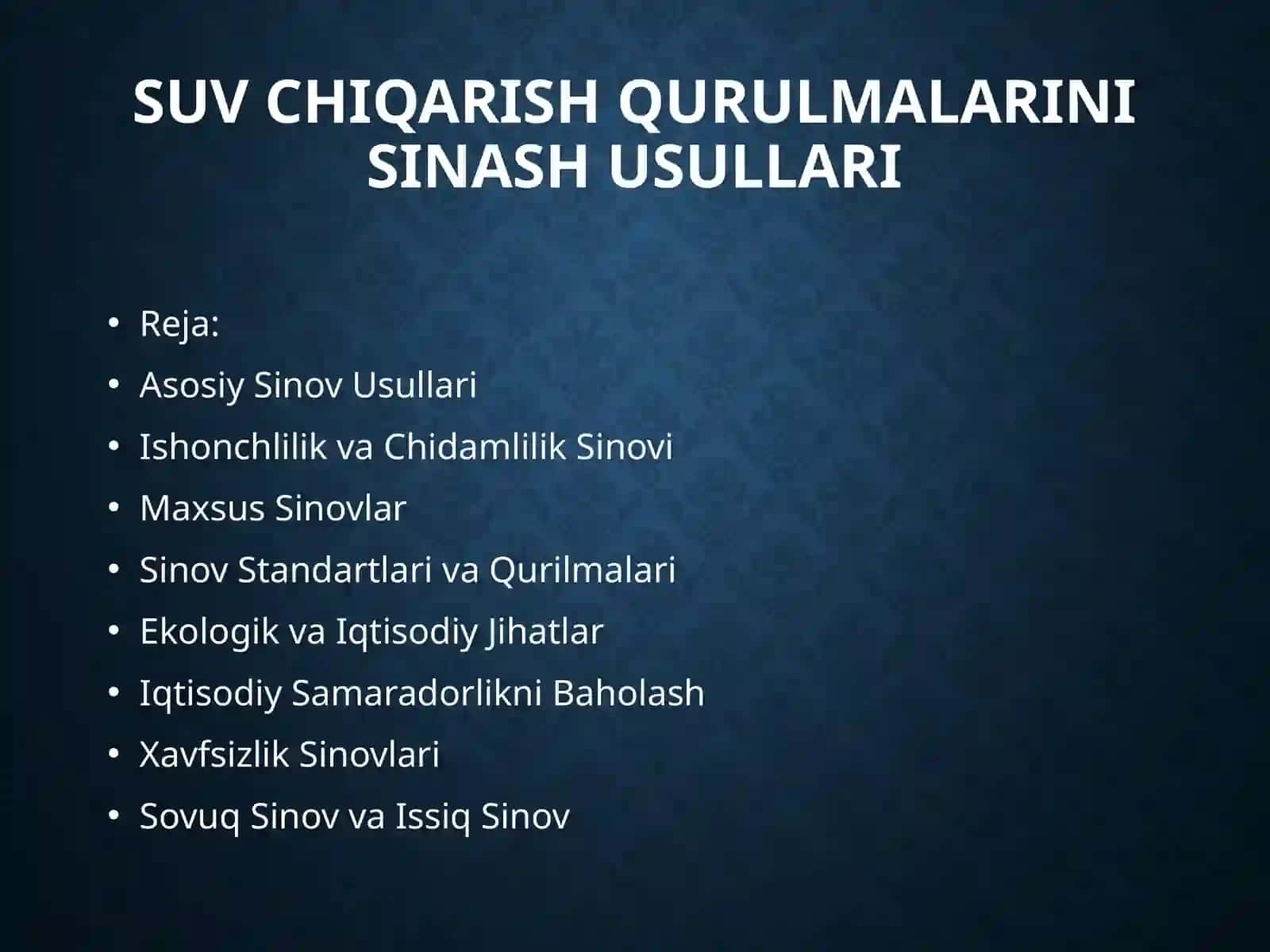 SUV CHIQARISH QURULMALARINI SINASH USULLARI

• Reja:
• Asosiy Sinov Usullari
• Ishonchlilik va Chidamlilik Sinovi
• Maxsus Sinovlar
• Sinov Standartlari va Qurilmalari
• Ekologik va Iqtisodiy Jihatlar
• Iqtisodiy Samaradorlikni Baholash
• Xavfsizlik Sinovlari
• Sovuq Sinov va Issiq Sinov